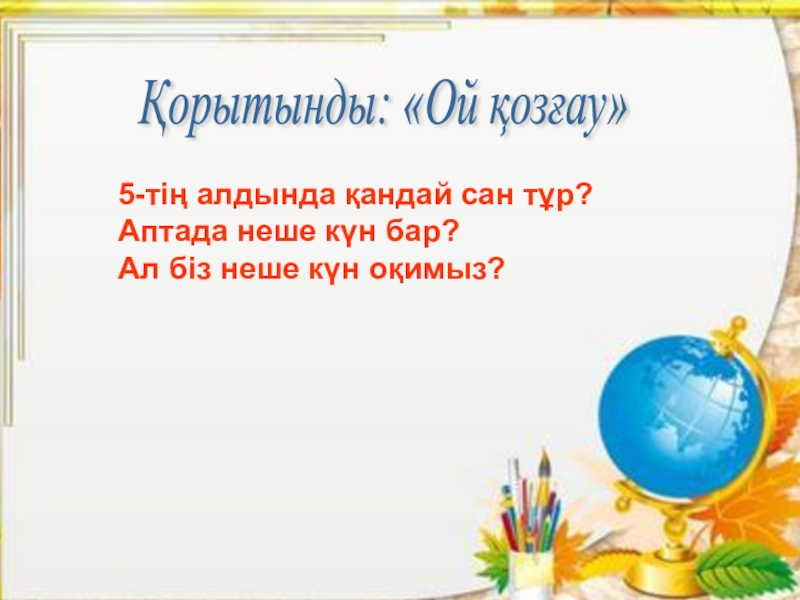 Қорытынды: «Ой қозғау»

5-тің алдында қандай сан тұр?
Аптада неше күн бар?
Ал біз неше күн оқимыз?